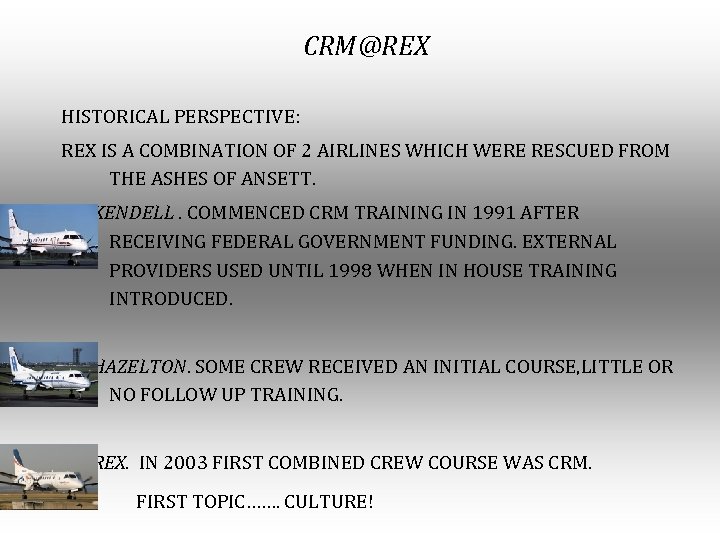 CRM@REX

HISTORICAL PERSPECTIVE:

REX IS A COMBINATION OF 2 AIRLINES WHICH WERE RESCUED FROM THE ASHES OF ANSETT.

KENDELL . COMMENCED CRM TRAINING IN 1991 AFTER RECEIVING FEDERAL GOVERNMENT FUNDING. EXTERNAL PROVIDERS USED UNTIL 1998 WHEN IN HOUSE TRAINING INTRODUCED.

HAZELTON. SOME CREW RECEIVED AN INITIAL COURSE,LITTLE OR NO FOLLOW UP TRAINING.

REX. IN 2003 FIRST COMBINED CREW COURSE WAS CRM.

FIRST TOPIC……. CULTURE!